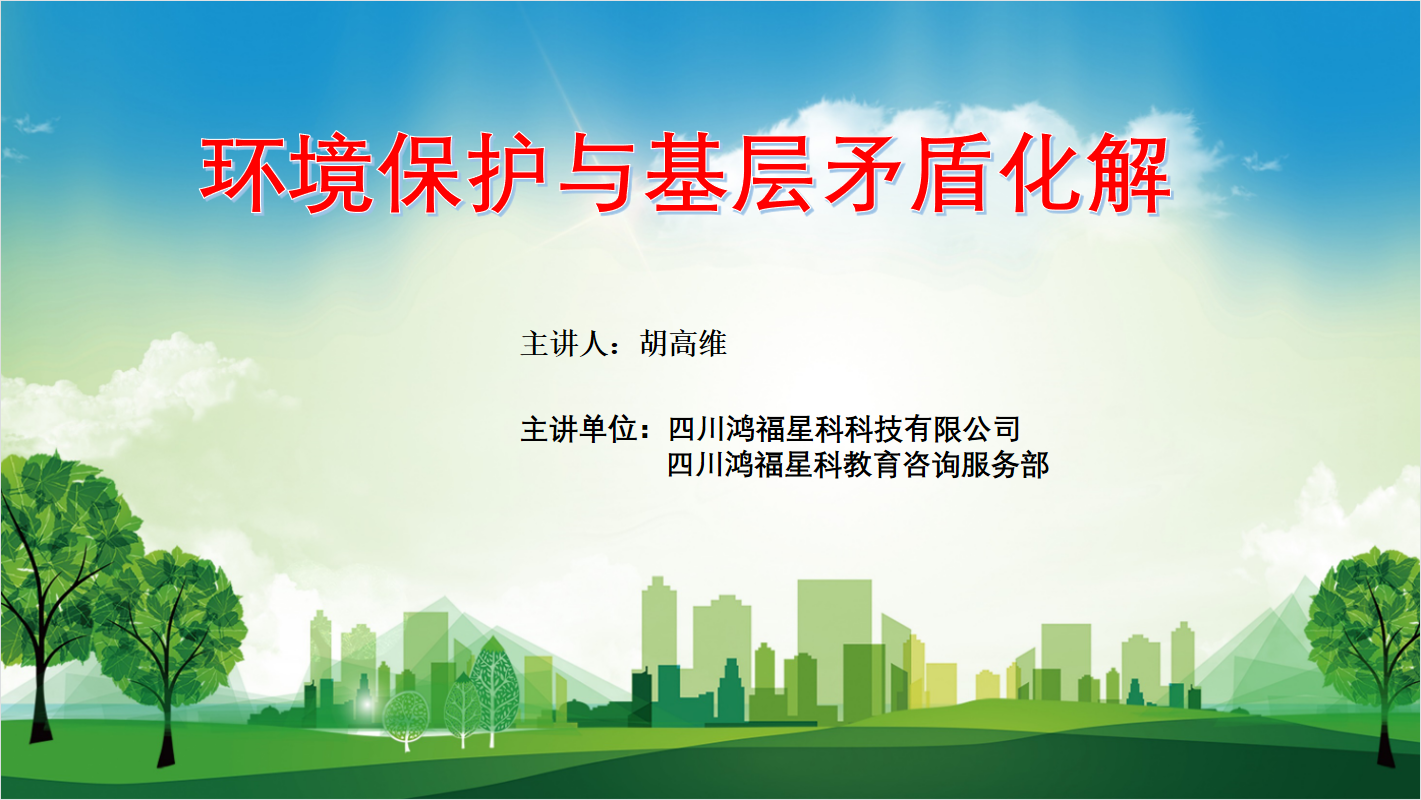 环境保护与基层矛盾化解

主讲人：胡高维

主讲单位：四川鸿福星科科技有限公司
四川鸿福星科教育咨询服务部